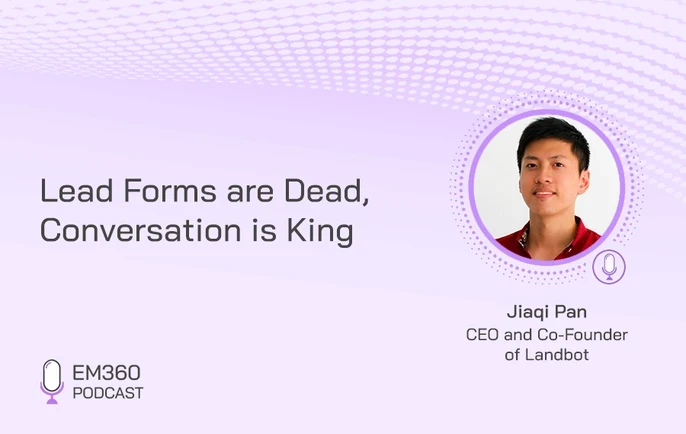 Lead Forms are Dead, Conversation is King

Jiaqi Pan
CEO and Co-Founder of Landbot

EM360
PODCAST